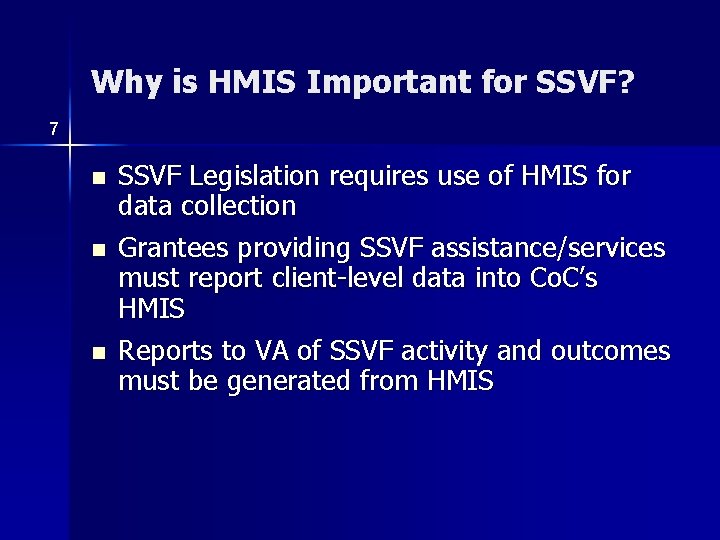 Why is HMIS Important for SSVF?

7

- SSVF Legislation requires use of HMIS for data collection
- Grantees providing SSVF assistance/services must report client-level data into CoC's HMIS
- Reports to VA of SSVF activity and outcomes must be generated from HMIS